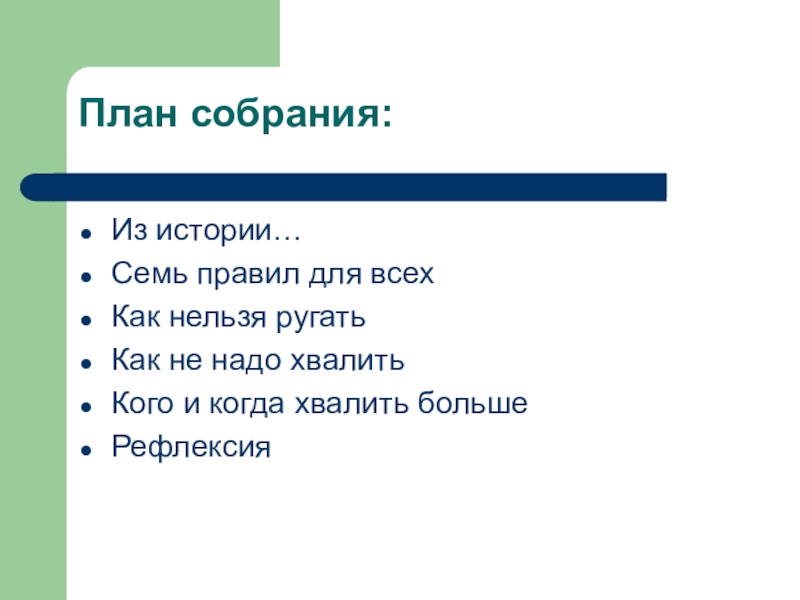 План собрания:

- Из истории…
- Семь правил для всех
- Как нельзя ругать
- Как не надо хвалить
- Кого и когда хвалить больше
- Рефлексия